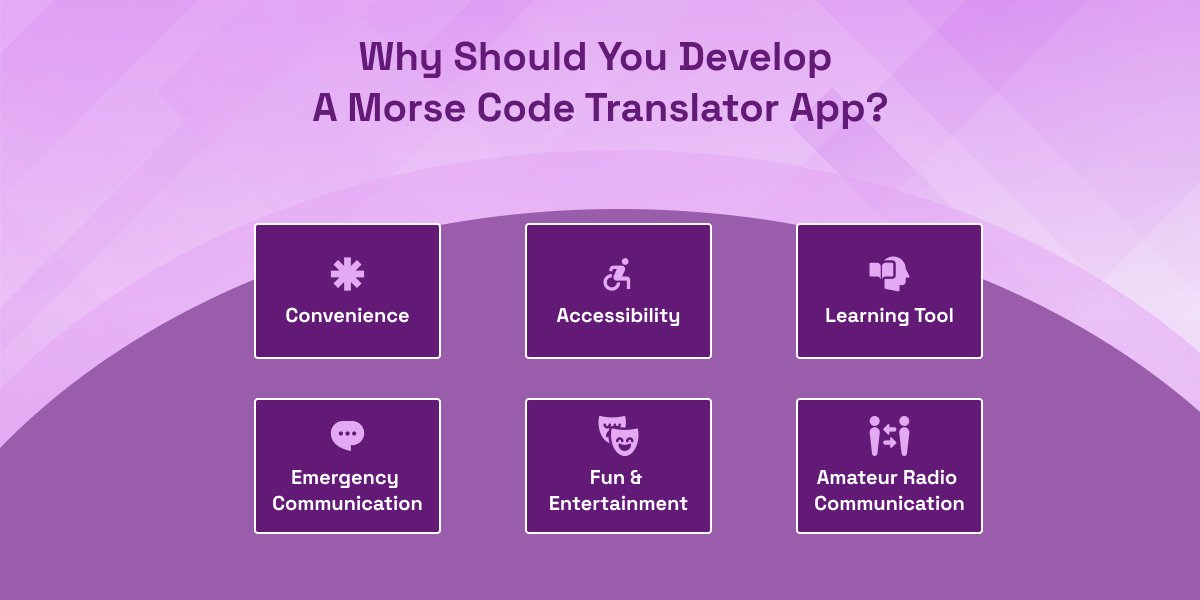 Why Should You Develop A Morse Code Translator App?

Convenience

Accessibility

Learning Tool

Emergency Communication

Fun & Entertainment

Amateur Radio Communication